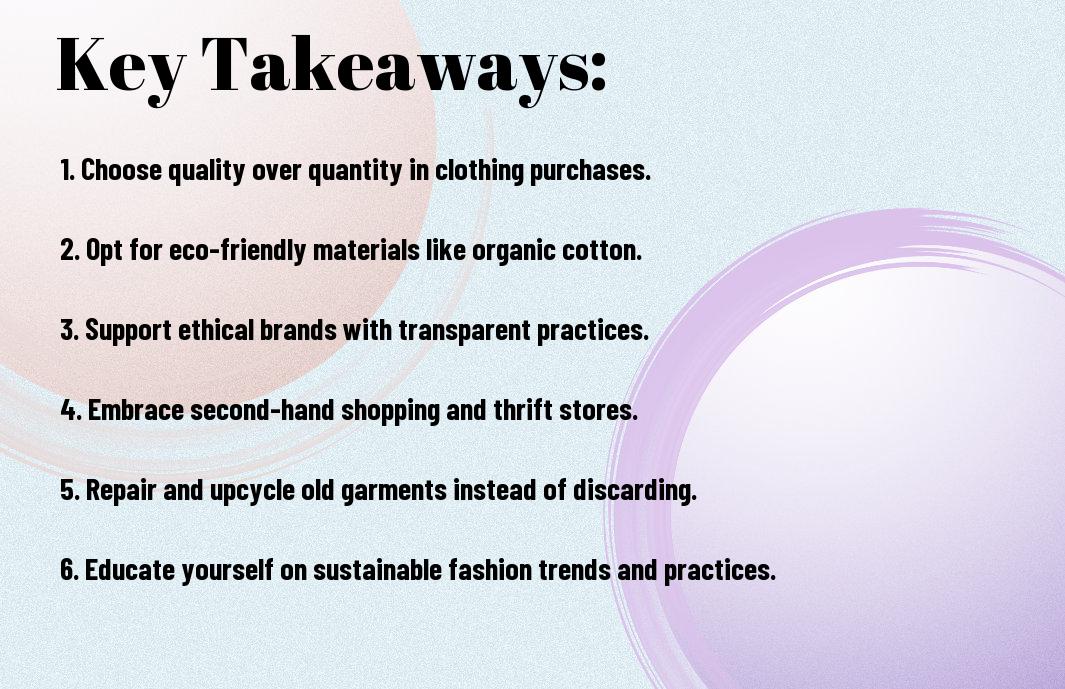 Key Takeaways:

1. Choose quality over quantity in clothing purchases.

2. Opt for eco-friendly materials like organic cotton.

3. Support ethical brands with transparent practices.

4. Embrace second-hand shopping and thrift stores.

5. Repair and upcycle old garments instead of discarding.

6. Educate yourself on sustainable fashion trends and practices.